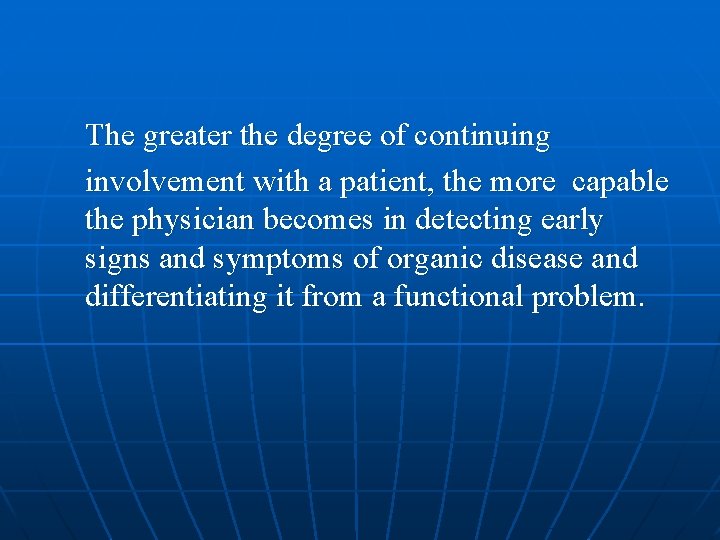 The greater the degree of continuing involvement with a patient, the more capable the physician becomes in detecting early signs and symptoms of organic disease and differentiating it from a functional problem.